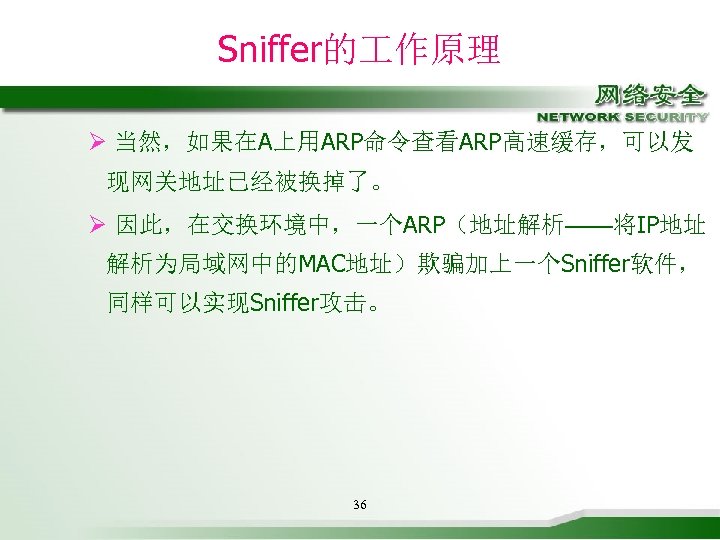 Sniffer的工作原理

网络安全
NETWORK SECURITY

➢ 当然，如果在A上用ARP命令查看ARP高速缓存，可以发现网关地址已经被换掉了。

➢ 因此，在交换环境中，一个ARP（地址解析——将IP地址解析为局域网中的MAC地址）欺骗加上一个Sniffer软件，同样可以实现Sniffer攻击。

36